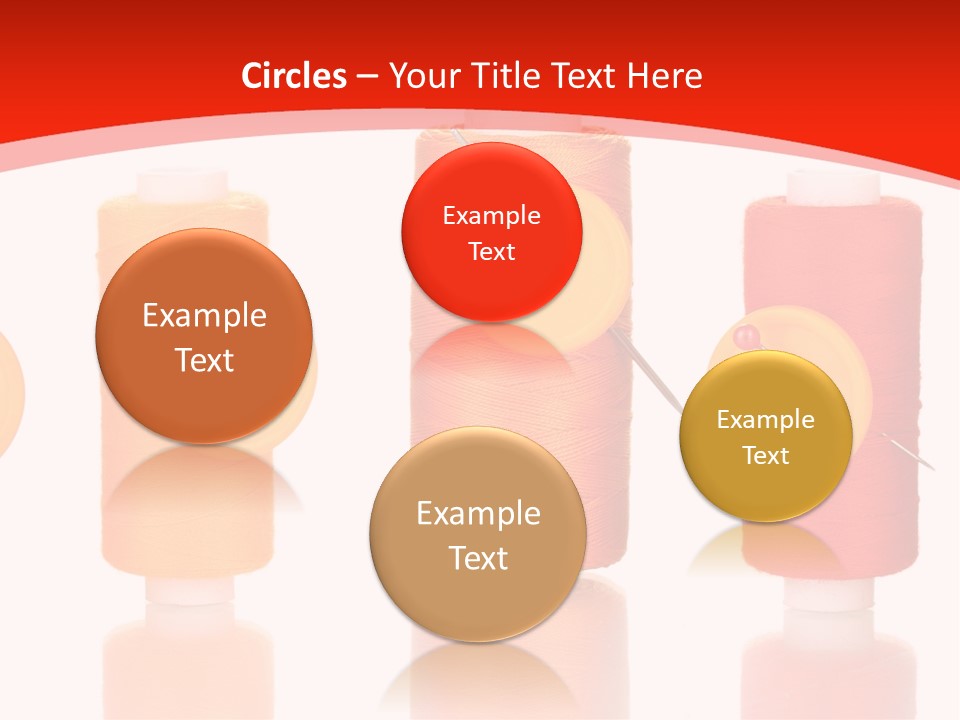 Circles – Your Title Text Here

Example Text

Example Text

Example Text

Example Text